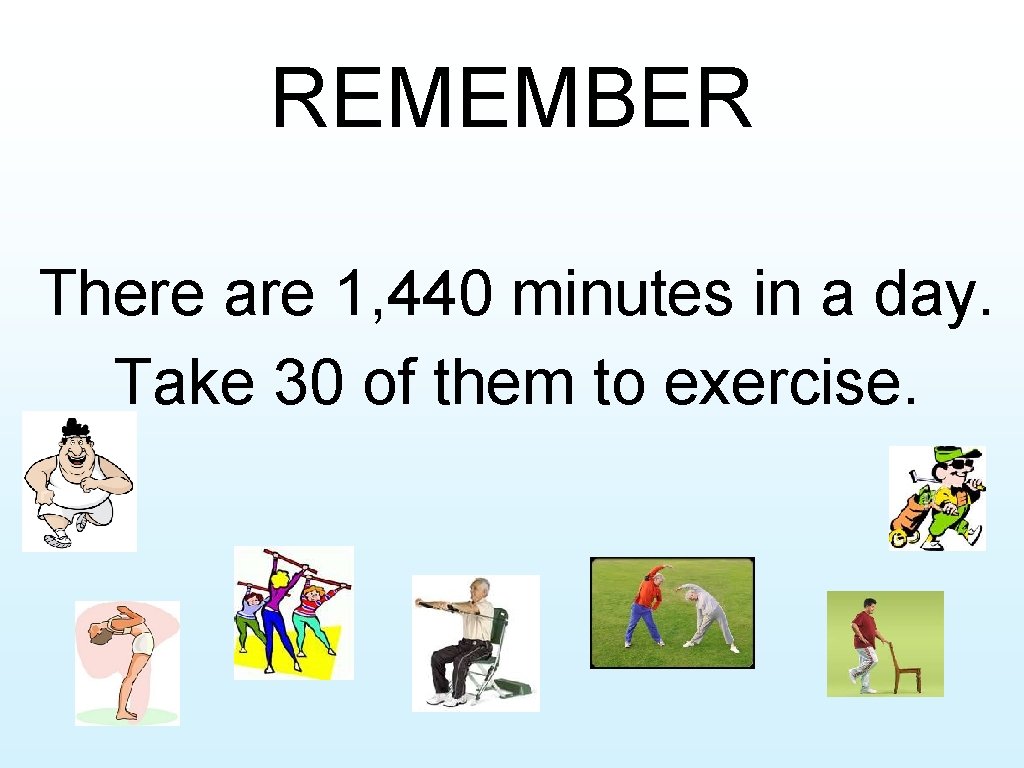 REMEMBER

There are 1, 440 minutes in a day. Take 30 of them to exercise.